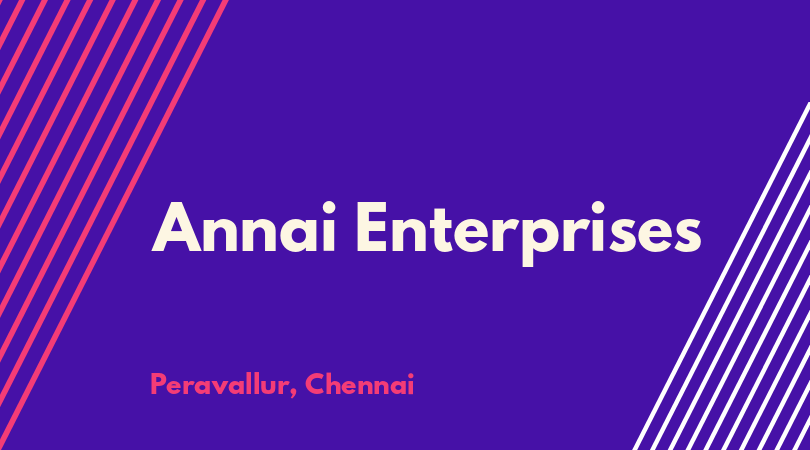 Annai Enterprises

Peravallur, Chennai